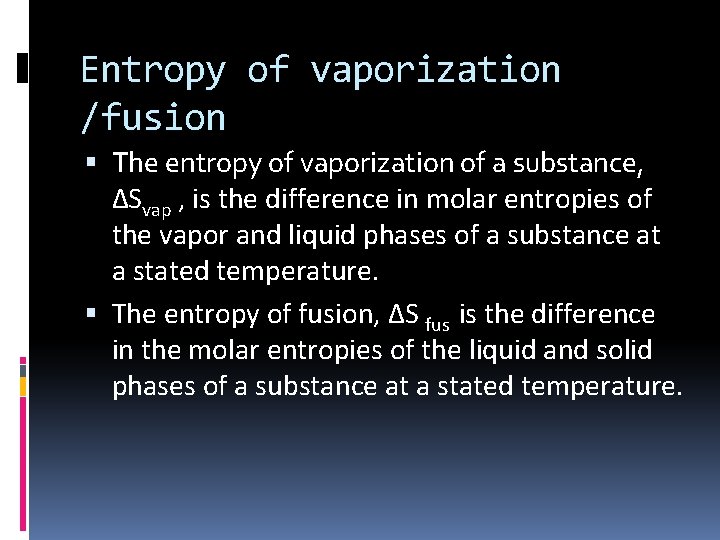 Entropy of vaporization /fusion

▪ The entropy of vaporization of a substance, $\Delta S_{vap}$ , is the difference in molar entropies of the vapor and liquid phases of a substance at a stated temperature.

▪ The entropy of fusion, $\Delta S_{fus}$ is the difference in the molar entropies of the liquid and solid phases of a substance at a stated temperature.